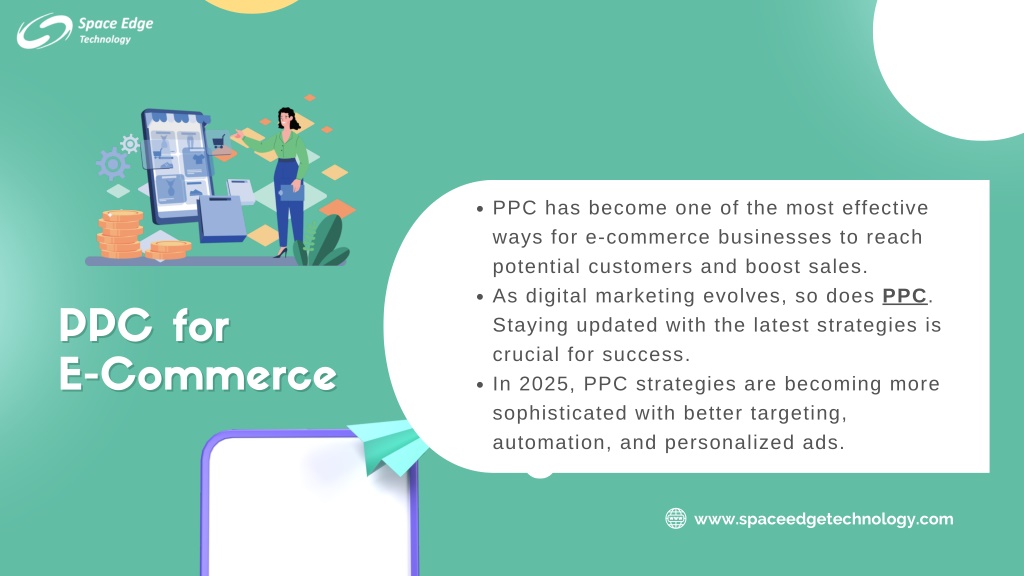 Space Edge Technology

PPC for E-Commerce

• PPC has become one of the most effective ways for e-commerce businesses to reach potential customers and boost sales.
• As digital marketing evolves, so does PPC. Staying updated with the latest strategies is crucial for success.
• In 2025, PPC strategies are becoming more sophisticated with better targeting, automation, and personalized ads.

www.spaceedgetechnology.com